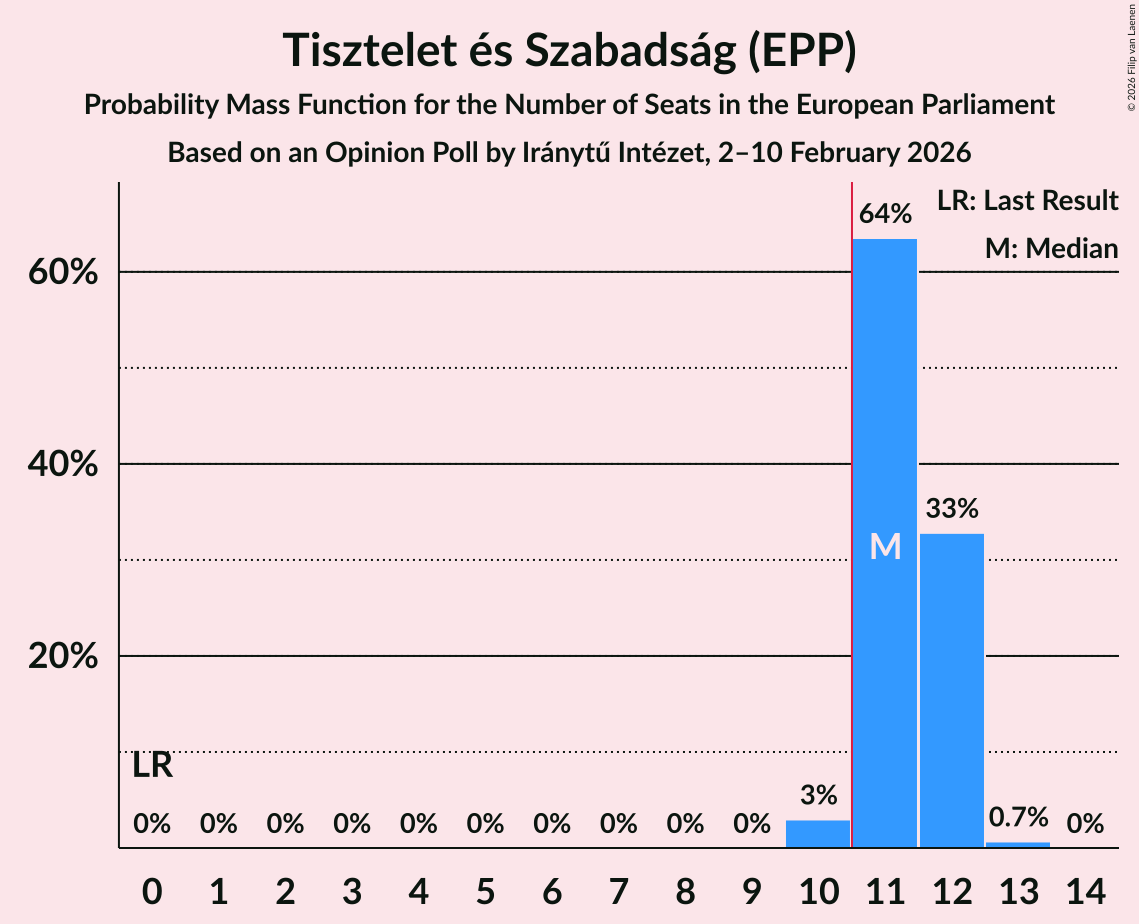 Tisztelet és Szabadság (EPP)

Probability Mass Function for the Number of Seats in the European Parliament

Based on an Opinion Poll by Iránytű Intézet, 2–10 February 2026

© 2026 Filip van Laenen

LR: Last Result

M: Median

60%

40%

20%

LR

0%
0%
0%
0%
0%
0%
0%
0%
0%
0%
3%
64%
M
33%
0.7%
0%

0
1
2
3
4
5
6
7
8
9
10
11
12
13
14